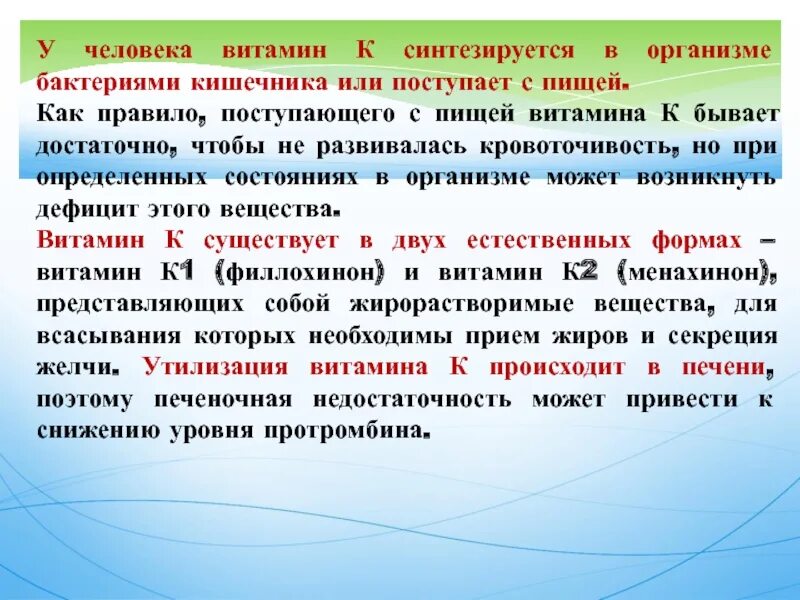 У человека витамин К синтезируется в организме бактериями кишечника или поступает с пищей.
Как правило, поступающего с пищей витамина К бывает достаточно, чтобы не развивалась кровоточивость, но при определенных состояниях в организме может возникнуть дефицит этого вещества.
Витамин К существует в двух естественных формах – витамин К1 (филлохинон) и витамин К2 (менахинон), представляющих собой жирорастворимые вещества, для всасывания которых необходимы прием жиров и секреция желчи. Утилизация витамина К происходит в печени, поэтому печеночная недостаточность может привести к снижению уровня протромбина.